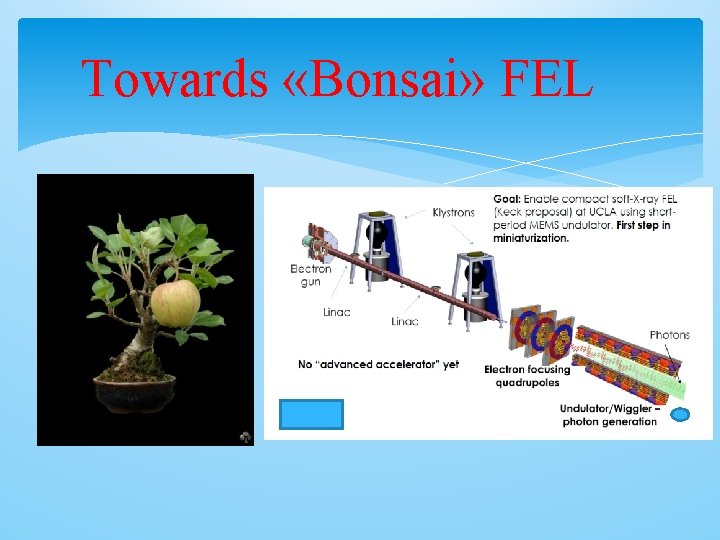 Towards «Bonsai» FEL

Goal: Enable compact soft-X-ray FEL (Keck proposal) at UCLA using short-period MEMS undulator. First step in miniaturization.

Klystrons

Electron gun

Linac

Linac

No "advanced accelerator" yet

Electron focusing quadrupoles

Photons

Undulator/Wiggler – photon generation